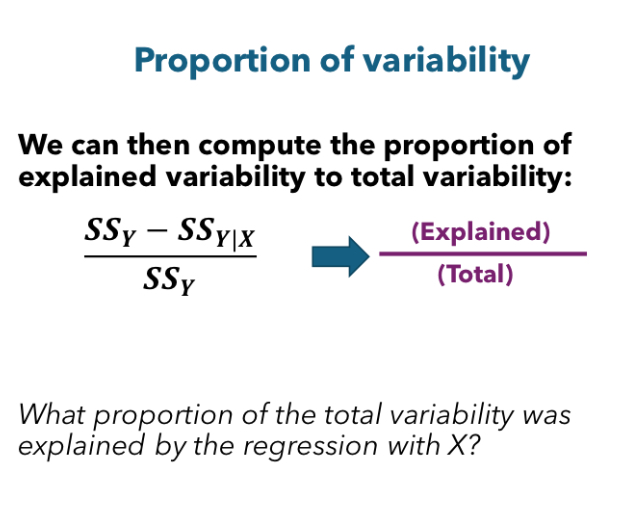 Proportion of variability

We can then compute the proportion of explained variability to total variability:

$\frac{SS_Y - SS_{Y|X}}{SS_Y}$ $\frac{\text{(Explained)}}{\text{(Total)}}$

What proportion of the total variability was explained by the regression with X?